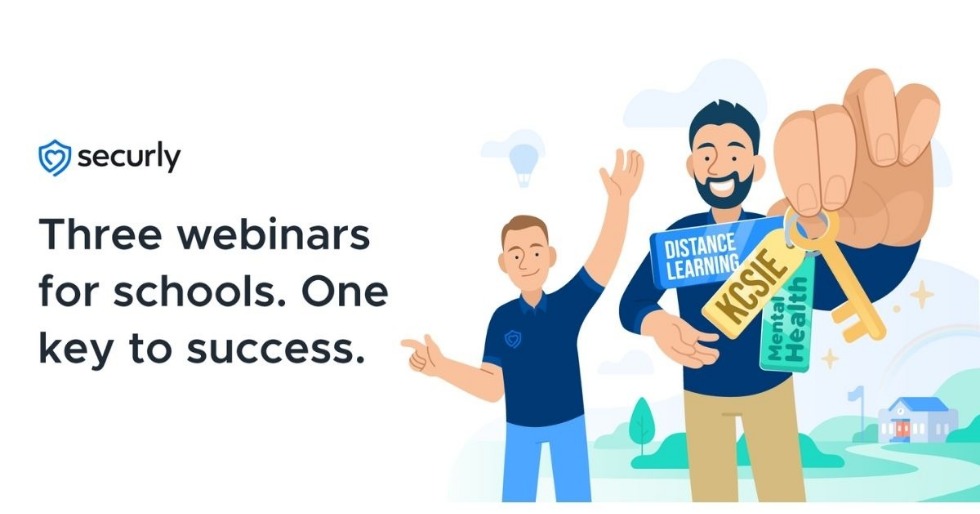 securly

Three webinars for schools. One key to success.

DISTANCE LEARNING

KCSIE

Mental Health